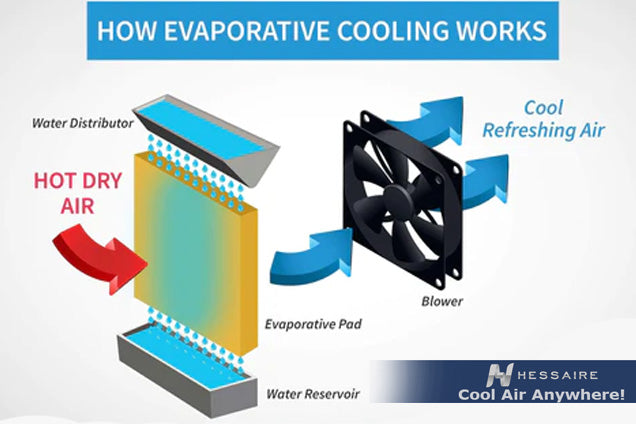 HOW EVAPORATIVE COOLING WORKS

Water Distributor

HOT DRY AIR

Cool Refreshing Air

Blower

Evaporative Pad

Water Reservoir

HESSAIRE
Cool Air Anywhere!